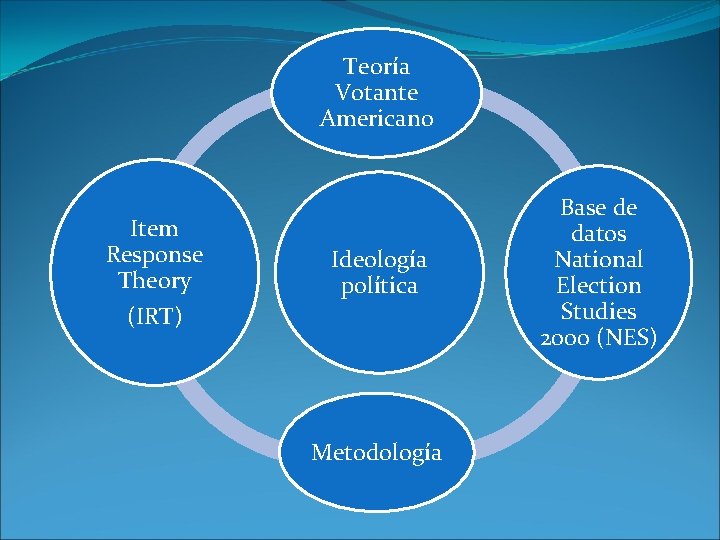 Teoría Votante Americano

Item Response Theory
(IRT)

Ideología política

Base de datos National Election Studies 2000 (NES)

Metodología